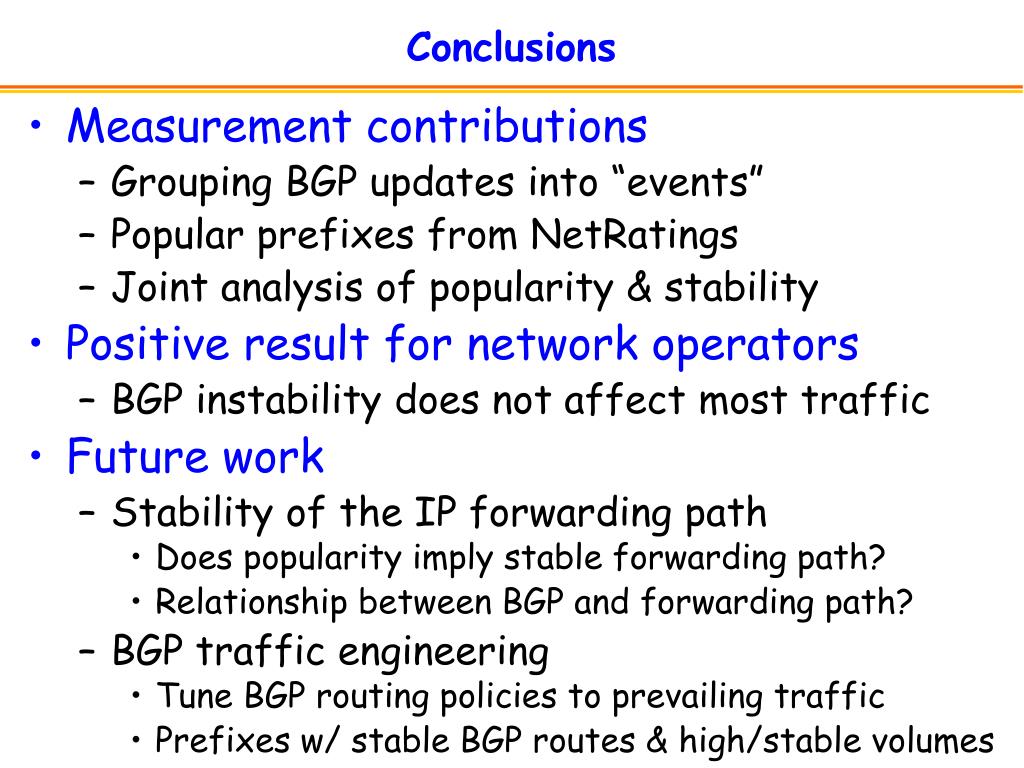 Conclusions

• Measurement contributions
– Grouping BGP updates into “events”
– Popular prefixes from NetRatings
– Joint analysis of popularity & stability
• Positive result for network operators
– BGP instability does not affect most traffic
• Future work
– Stability of the IP forwarding path
• Does popularity imply stable forwarding path?
• Relationship between BGP and forwarding path?
– BGP traffic engineering
• Tune BGP routing policies to prevailing traffic
• Prefixes w/ stable BGP routes & high/stable volumes